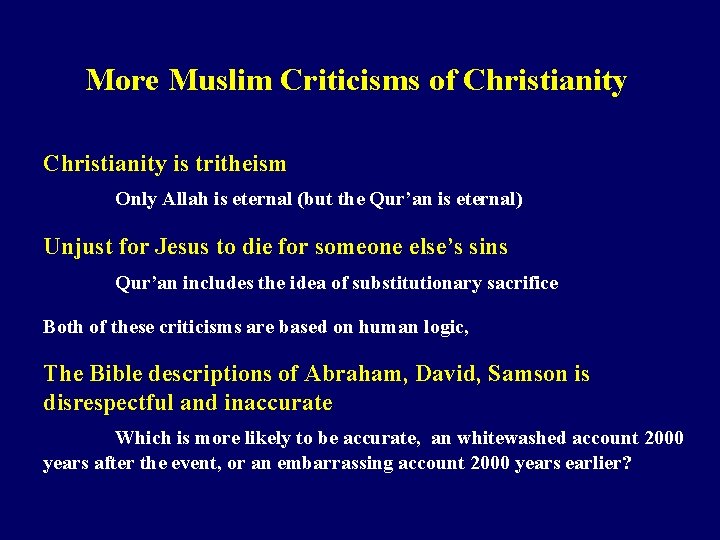 More Muslim Criticisms of Christianity

Christianity is tritheism

Only Allah is eternal (but the Qur'an is eternal)

Unjust for Jesus to die for someone else's sins

Qur'an includes the idea of substitutionary sacrifice

Both of these criticisms are based on human logic,

The Bible descriptions of Abraham, David, Samson is disrespectful and inaccurate

Which is more likely to be accurate, an whitewashed account 2000 years after the event, or an embarrassing account 2000 years earlier?